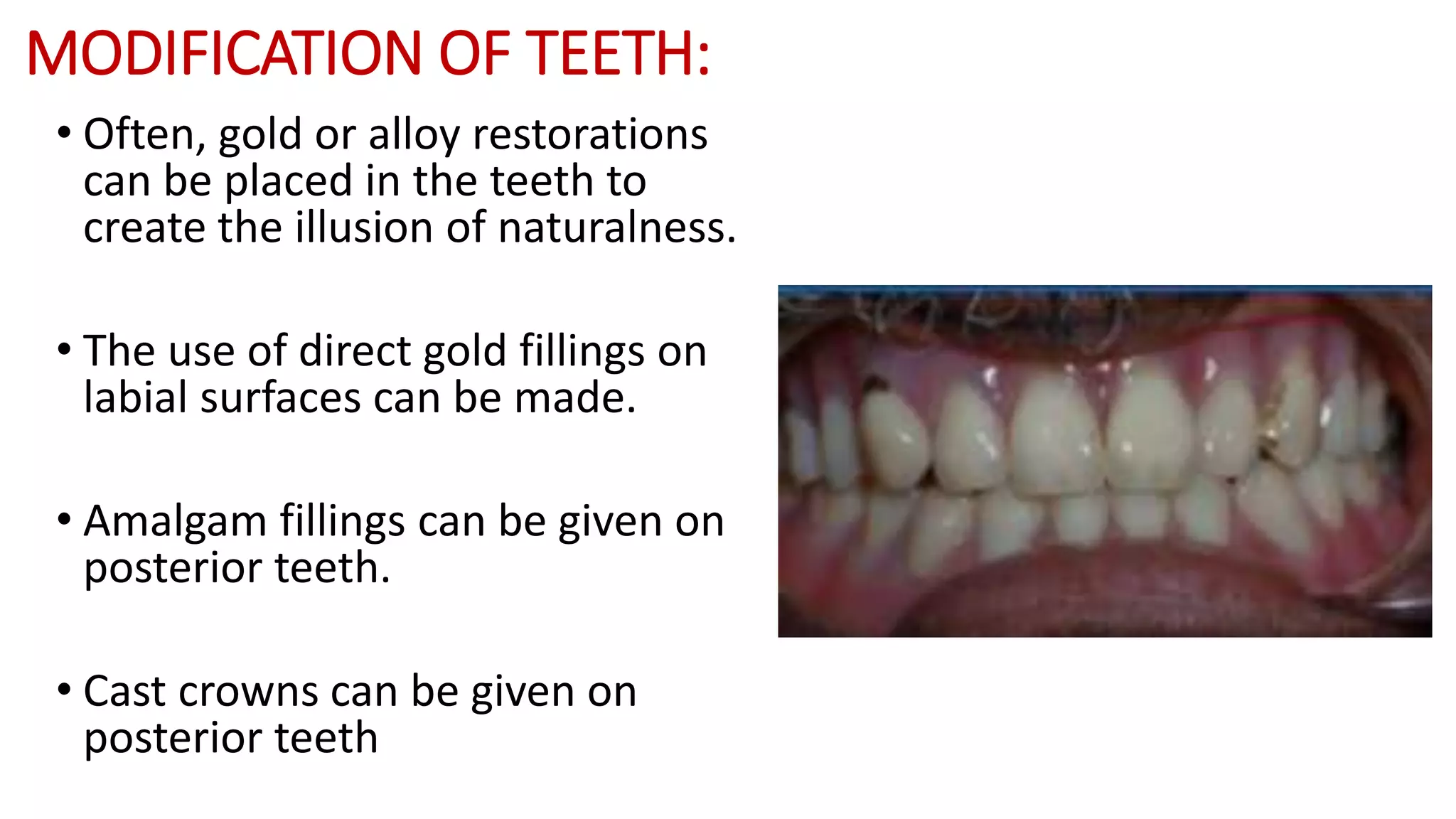 MODIFICATION OF TEETH:

• Often, gold or alloy restorations can be placed in the teeth to create the illusion of naturalness.

• The use of direct gold fillings on labial surfaces can be made.

• Amalgam fillings can be given on posterior teeth.

• Cast crowns can be given on posterior teeth